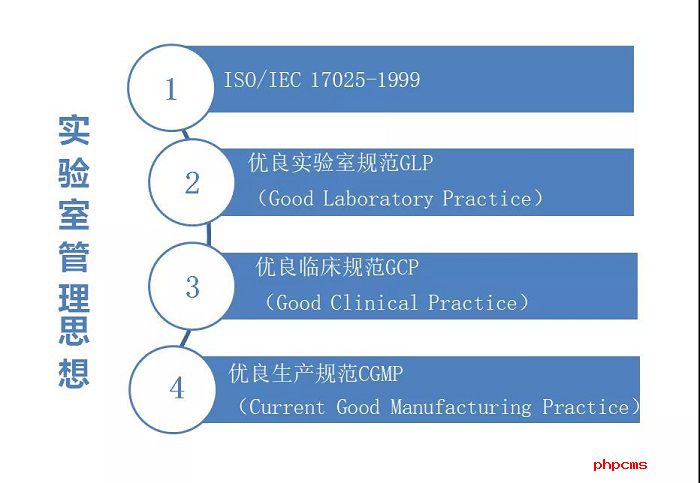 实验室管理思想

1
ISO/IEC 17025-1999

2
优良实验室规范GLP
（Good Laboratory Practice）

3
优良临床规范GCP
（Good Clinical Practice）

4
优良生产规范CGMP
（Current Good Manufacturing Practice）

phpcms